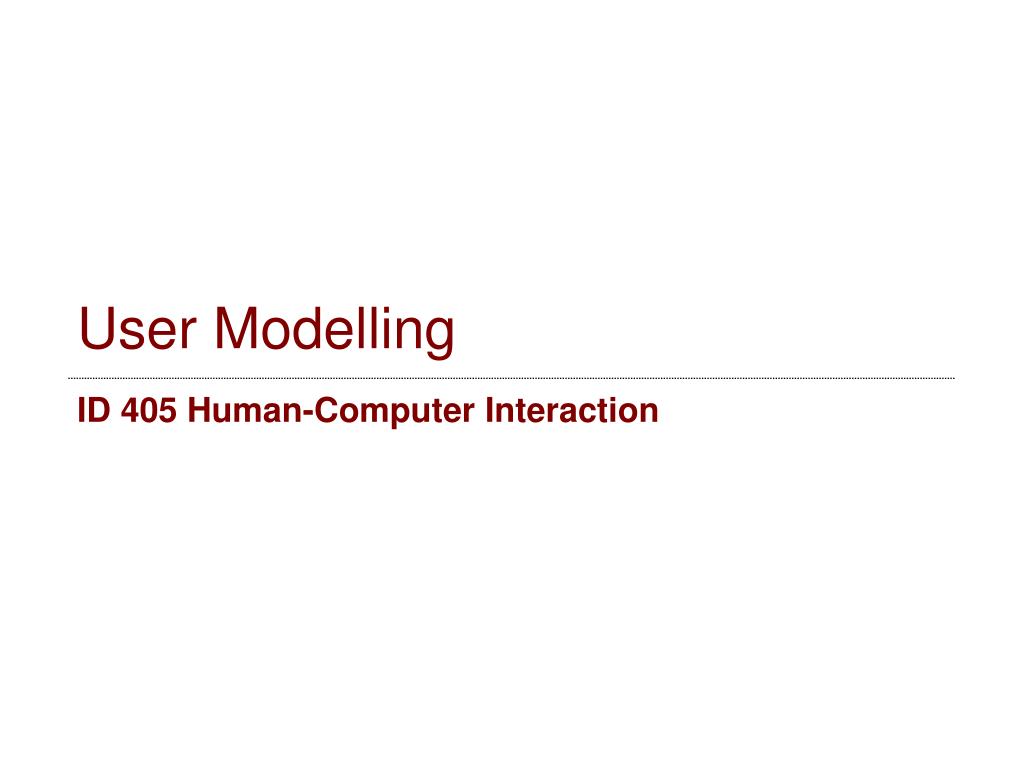 User Modelling

ID 405 Human-Computer Interaction